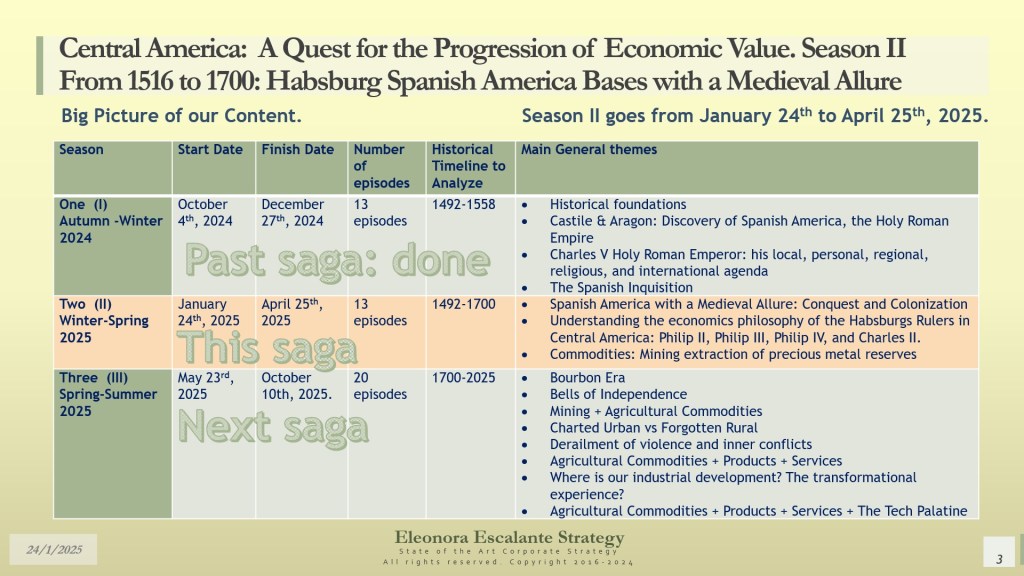 Central America: A Quest for the Progression of Economic Value. Season II
From 1516 to 1700: Habsburg Spanish America Bases with a Medieval Allure

Big Picture of our Content.

Season II goes from January 24$^{th}$ to April 25$^{th}$, 2025.

| Season | Start Date | Finish Date | Number of episodes | Historical Timeline to Analyze | Main General themes |
|---|---|---|---|---|---|
| One (I) Autumn -Winter 2024 | October 4$^{th}$, 2024 | December 27$^{th}$, 2024 | 13 episodes | 1492-1558 | • Historical foundations • Castile & Aragon: Discovery of Spanish America, the Holy Roman Empire • Charles V Holy Roman Emperor: his local, personal, regional, religious, and international agenda • The Spanish Inquisition |
| Two (II) Winter-Spring 2025 | January 24$^{th}$, 2025 | April 25$^{th}$, 2025 | 13 episodes | 1492-1700 | • Spanish America with a Medieval Allure: Conquest and Colonization • Understanding the economics philosophy of the Habsburgs Rulers in Central America: Philip II, Philip III, Philip IV, and Charles II. • Commodities: Mining extraction of precious metal reserves |
| Three (III) Spring-Summer 2025 | May 23$^{rd}$, 2025 | October 10th, 2025. | 20 episodes | 1700-2025 | • Bourbon Era • Bells of Independence • Mining + Agricultural Commodities • Charted Urban vs Forgotten Rural • Derailment of violence and inner conflicts • Agricultural Commodities + Products + Services • Where is our industrial development? The transformational experience? • Agricultural Commodities + Products + Services + The Tech Palatine |

Past saga: done

This saga

Next saga

24/1/2025

Eleonora Escalante Strategy
State of the Art Corporate Strategy
All rights reserved. Copyright 2016-2024

3